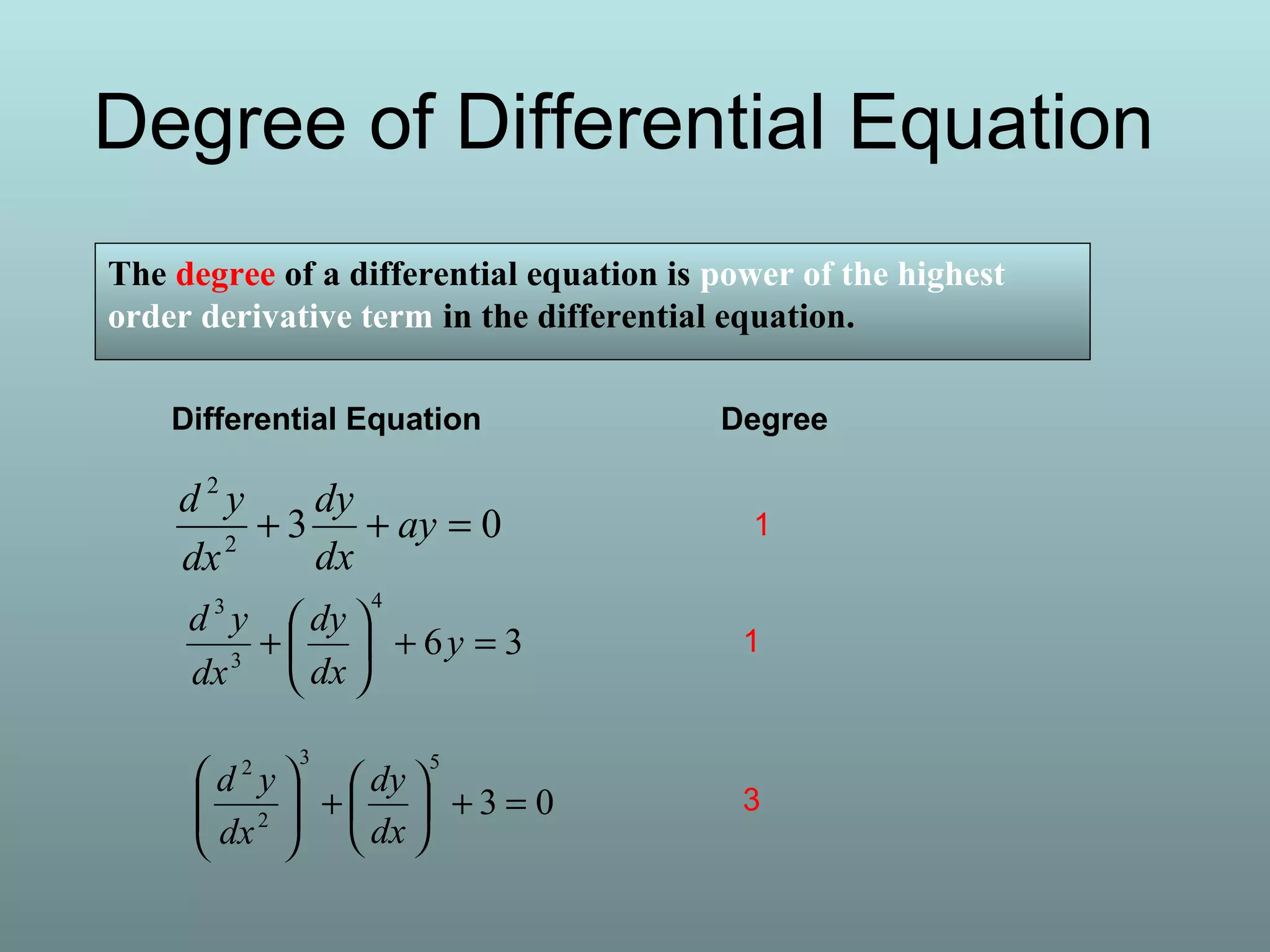 Degree of Differential Equation

The degree of a differential equation is power of the highest order derivative term in the differential equation.

| Differential Equation | Degree |
|---|---|
| $\frac{d^2y}{dx^2}+3\frac{dy}{dx}+ay=0$ | 1 |
| $\frac{d^3y}{dx^3}+\left(\frac{dy}{dx}\right)^4+6y=3$ | 1 |
| $\left(\frac{d^2y}{dx^2}\right)^3+\left(\frac{dy}{dx}\right)^5+3=0$ | 3 |